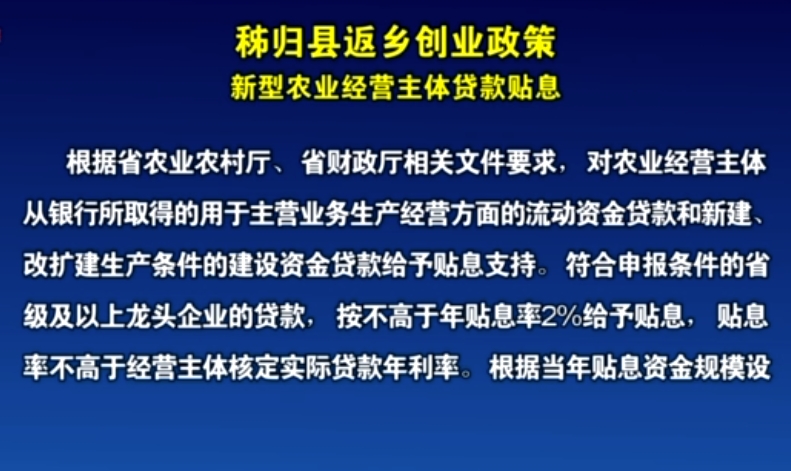 秭归县返乡创业政策
新型农业经营主体贷款贴息

根据省农业农村厅、省财政厅相关文件要求，对农业经营主体从银行所取得的用于主营业务生产经营方面的流动资金贷款和新建、改扩建生产条件的建设资金贷款给予贴息支持。符合申报条件的省级及以上龙头企业的贷款，按不高于年贴息率2%给予贴息，贴息率不高于经营主体核定实际贷款年利率。根据当年贴息资金规模设